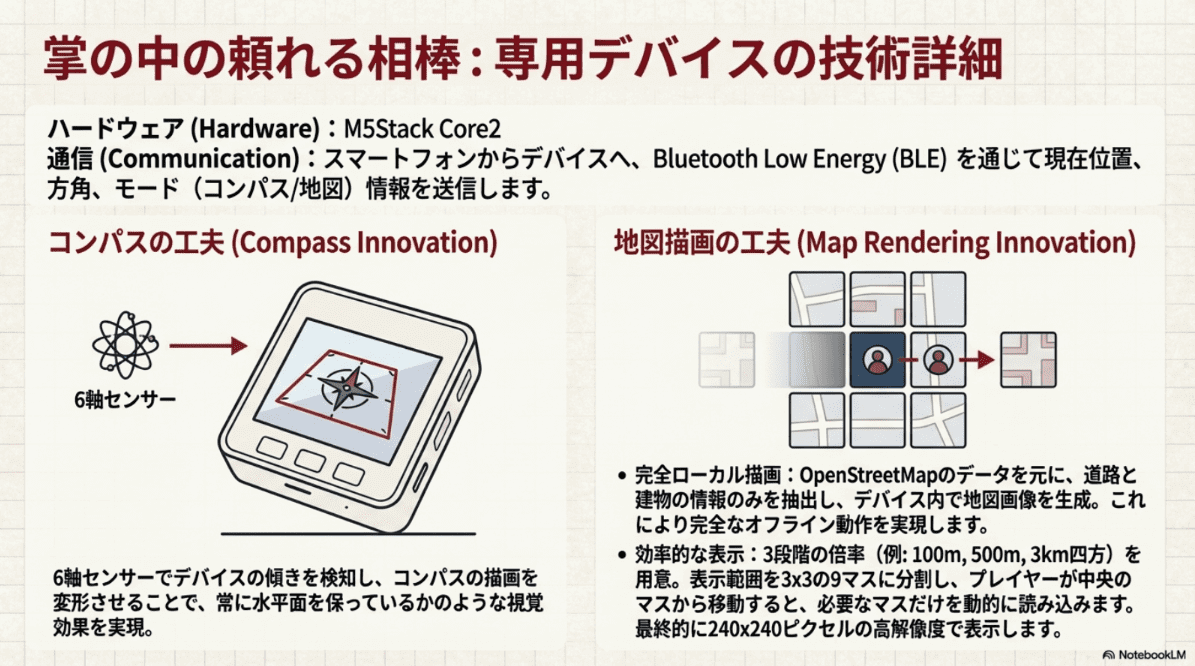 掌の中の頼れる相棒：専用デバイスの技術詳細

ハードウェア (Hardware)：M5Stack Core2
通信 (Communication)：スマートフォンからデバイスへ、Bluetooth Low Energy (BLE) を通じて現在位置、方角、モード（コンパス/地図）情報を送信します。

コンパスの工夫 (Compass Innovation)

6軸センサー

6軸センサーでデバイスの傾きを検知し、コンパスの描画を変形させることで、常に水平面を保っているかのような視覚効果を実現。

地図描画の工夫 (Map Rendering Innovation)

• 完全ローカル描画：OpenStreetMapのデータを元に、道路と建物の情報のみを抽出し、デバイス内で地図画像を生成。これにより完全なオフライン動作を実現します。

• 効率的な表示：3段階の倍率（例: 100m, 500m, 3km四方）を用意。表示範囲を3x3の9マスに分割し、プレイヤーが中央のマスから移動すると、必要なマスだけを動的に読み込みます。最終的に240x240ピクセルの高解像度で表示します。

NotebookLM